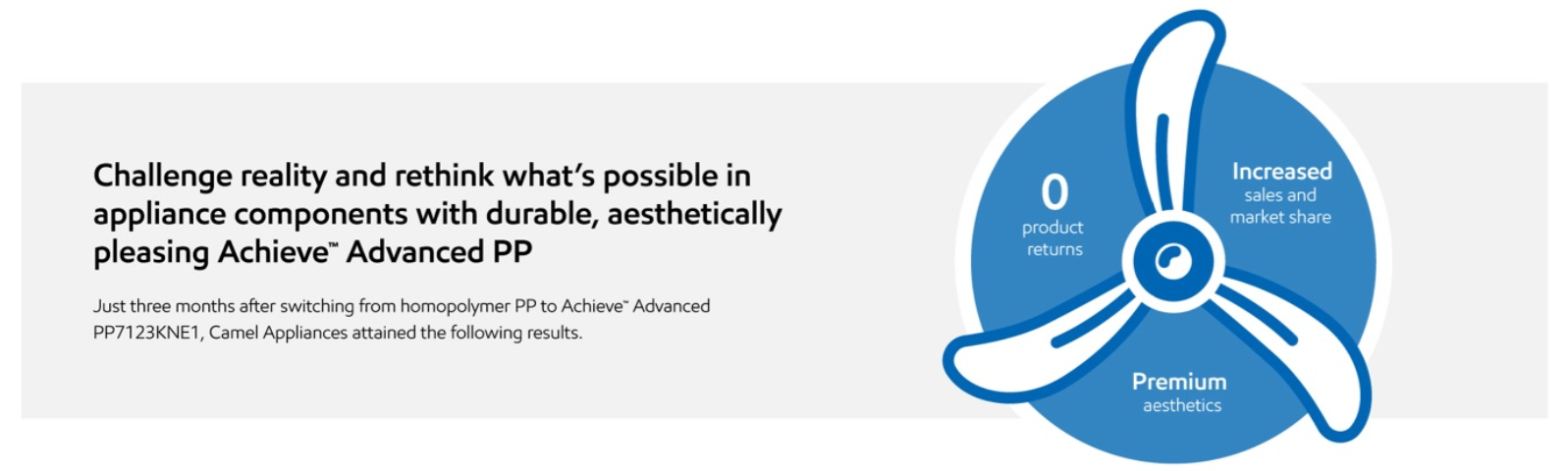 Challenge reality and rethink what's possible in appliance components with durable, aesthetically pleasing Achieve™ Advanced PP

Just three months after switching from homopolymer PP to Achieve™ Advanced PP7123KNE1, Camel Appliances attained the following results.

0
product
returns

Increased
sales and
market share

Premium
aesthetics